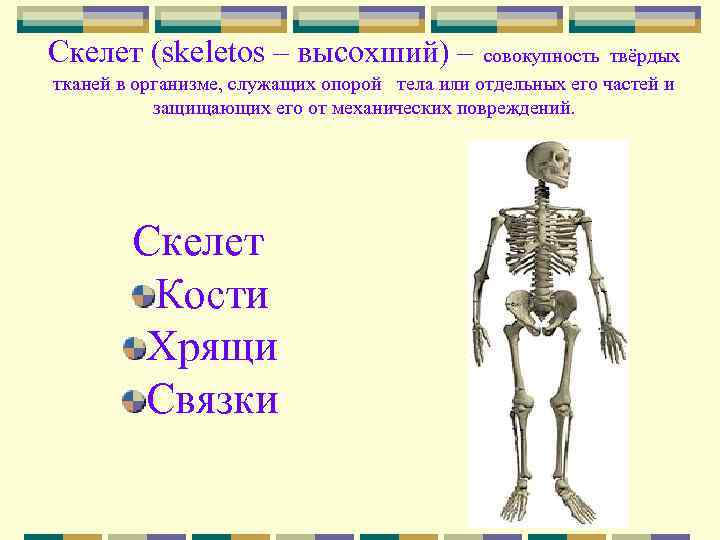 Скелет (skeletos – высохший) – совокупность твёрдых тканей в организме, служащих опорой тела или отдельных его частей и защищающих его от механических повреждений.

Скелет

Кости

Хрящи

Связки